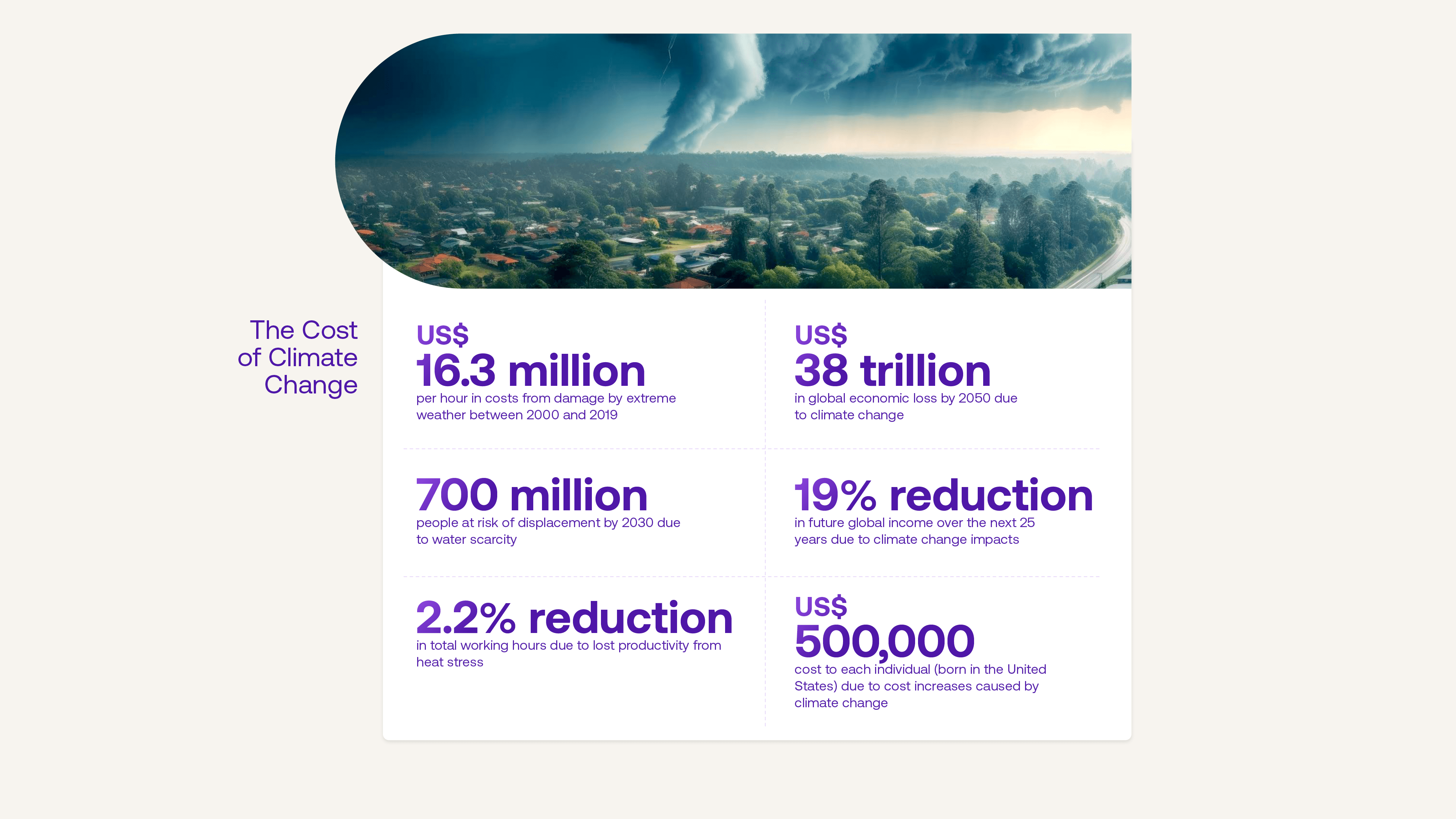 The Cost of Climate Change

US$
16.3 million
per hour in costs from damage by extreme weather between 2000 and 2019

US$
38 trillion
in global economic loss by 2050 due to climate change

700 million
people at risk of displacement by 2030 due to water scarcity

19% reduction
in future global income over the next 25 years due to climate change impacts

2.2% reduction
in total working hours due to lost productivity from heat stress

US$
500,000
cost to each individual (born in the United States) due to cost increases caused by climate change